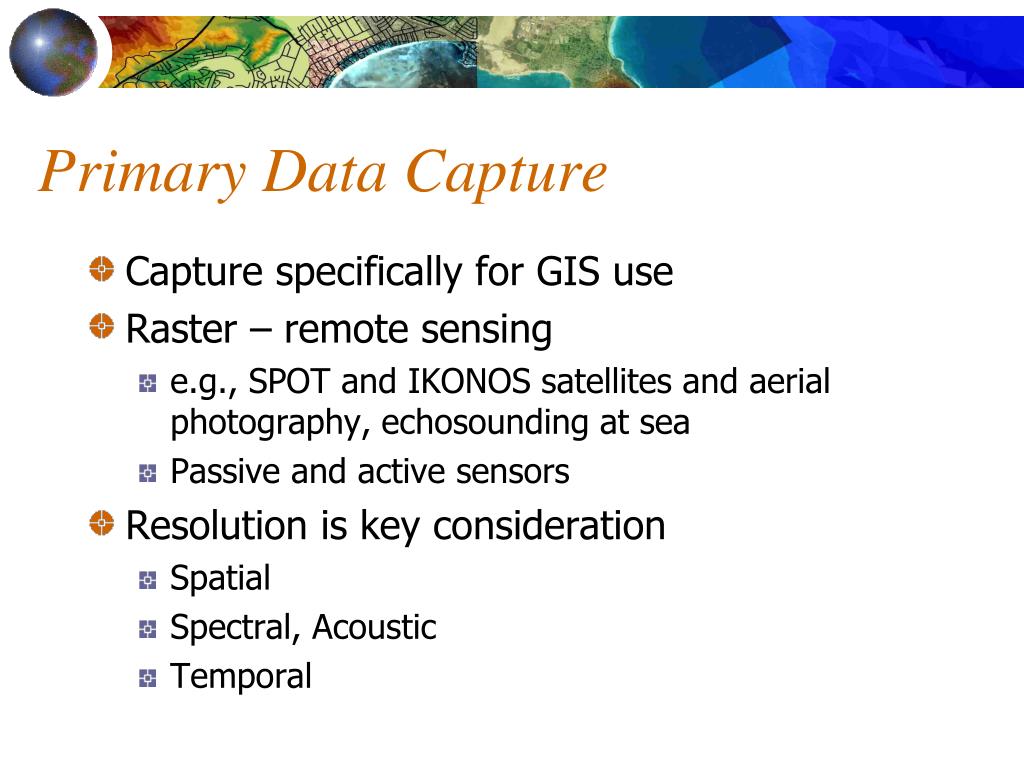 Primary Data Capture

Capture specifically for GIS use

Raster – remote sensing

e.g., SPOT and IKONOS satellites and aerial photography, echosounding at sea

Passive and active sensors

Resolution is key consideration

Spatial

Spectral, Acoustic

Temporal